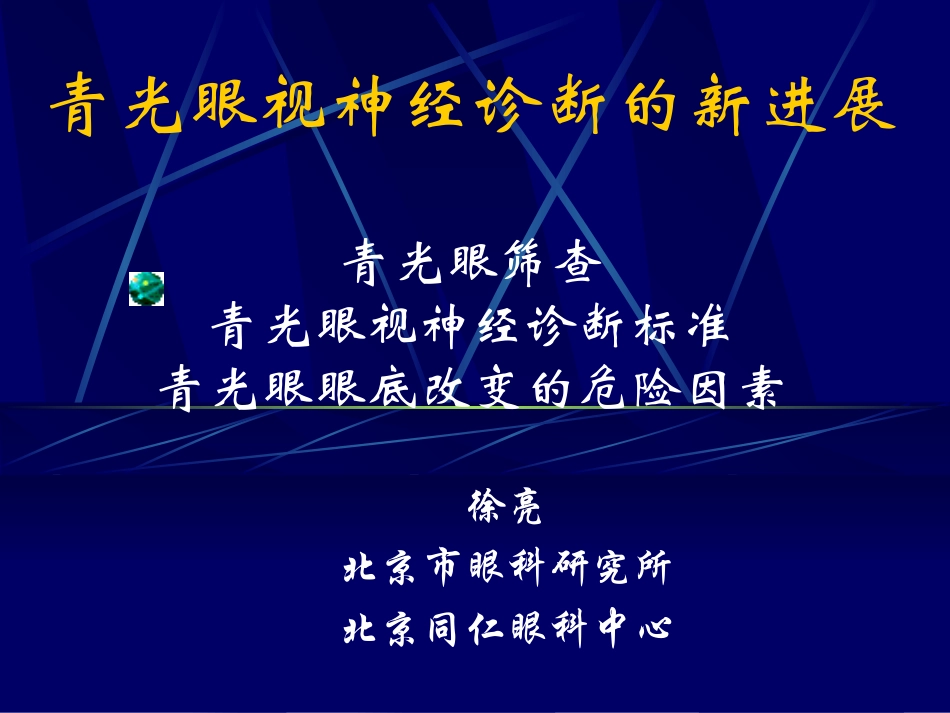 青光眼视神经诊断的新进展

青光眼筛查
青光眼视神经诊断标准
青光眼眼底改变的危险因素

徐亮
北京市眼科研究所
北京同仁眼科中心